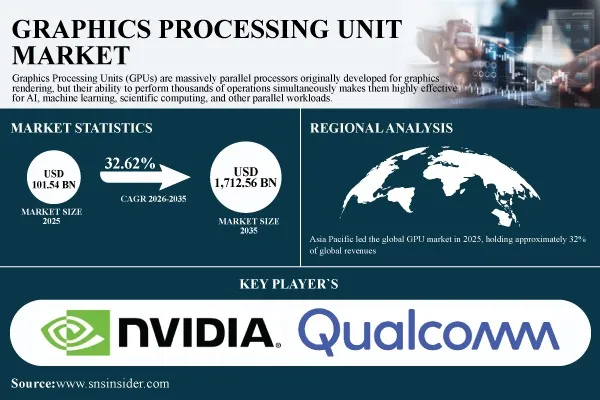 GRAPHICS PROCESSING UNIT MARKET

Graphics Processing Units (GPUs) are massively parallel processors originally developed for graphics rendering, but their ability to perform thousands of operations simultaneously makes them highly effective for AI, machine learning, scientific computing, and other parallel workloads.

MARKET STATISTICS

USD 101.54 BN

MARKET SIZE 2025

32.62%

CAGR 2026-2035

USD 1,712.56 BN

MARKET SIZE 2035

REGIONAL ANALYSIS

Asia Pacific led the global GPU market in 2025, holding approximately 32% of global revenues

KEY PLAYER`S

NVIDIA.

Qualcomm

Source:www.snsinsider.com